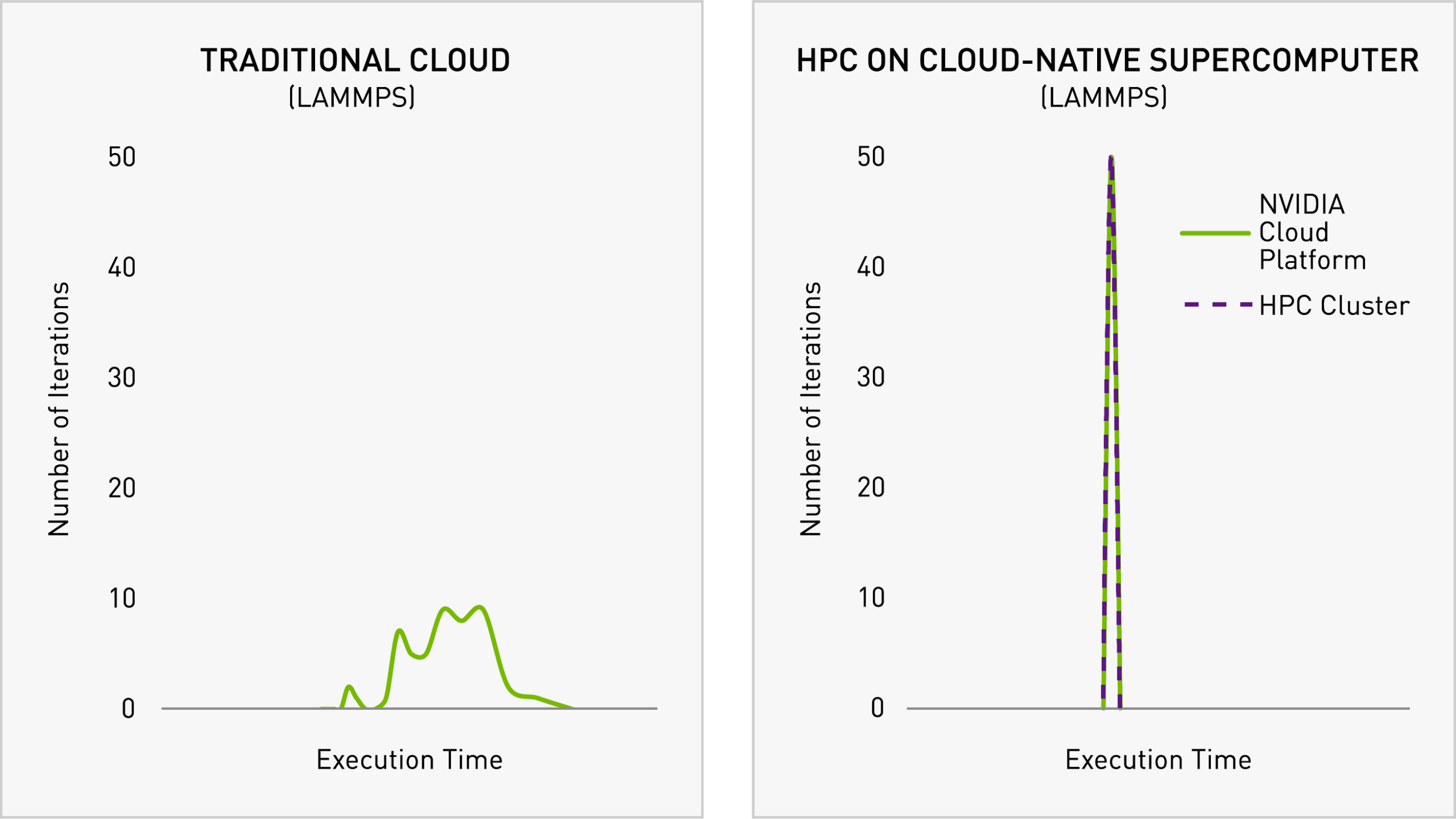 TRADITIONAL CLOUD
(LAMMPS)

Number of Iterations

50
40
30
20
10
0

Execution Time

HPC ON CLOUD-NATIVE SUPERCOMPUTER
(LAMMPS)

Number of Iterations

50
40
30
20
10
0

NVIDIA Cloud Platform
HPC Cluster

Execution Time